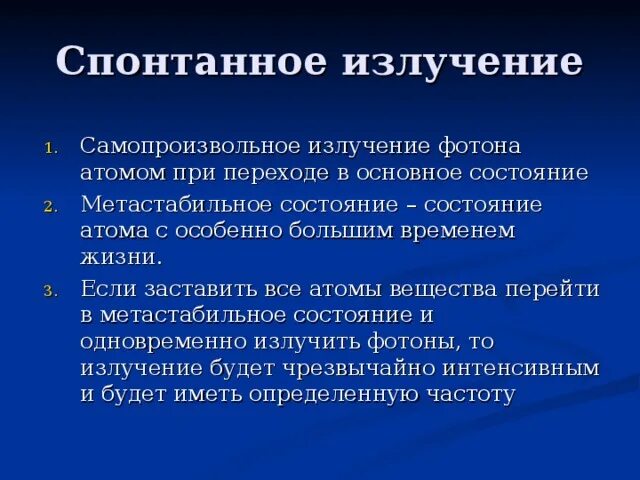 Спонтанное излучение

1. Самопроизвольное излучение фотона атомом при переходе в основное состояние
2. Метастабильное состояние – состояние атома с особенно большим временем жизни.
3. Если заставить все атомы вещества перейти в метастабильное состояние и одновременно излучить фотоны, то излучение будет чрезвычайно интенсивным и будет иметь определенную частоту